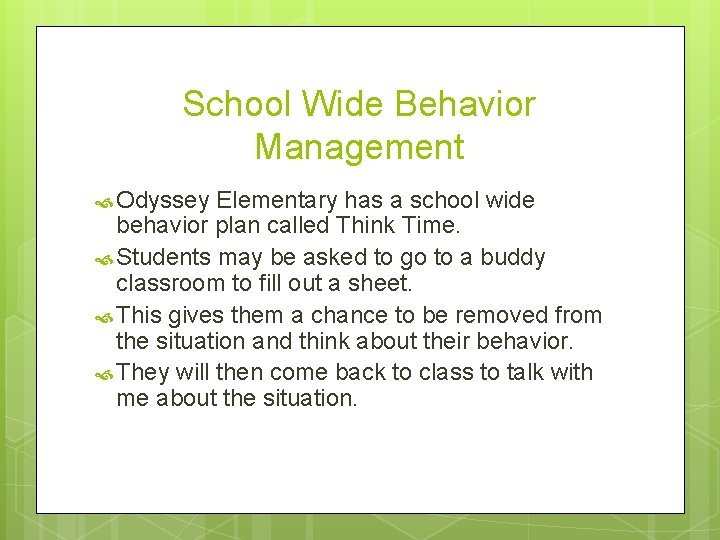 School Wide Behavior Management

Odyssey Elementary has a school wide behavior plan called Think Time.

Students may be asked to go to a buddy classroom to fill out a sheet.

This gives them a chance to be removed from the situation and think about their behavior.

They will then come back to class to talk with me about the situation.